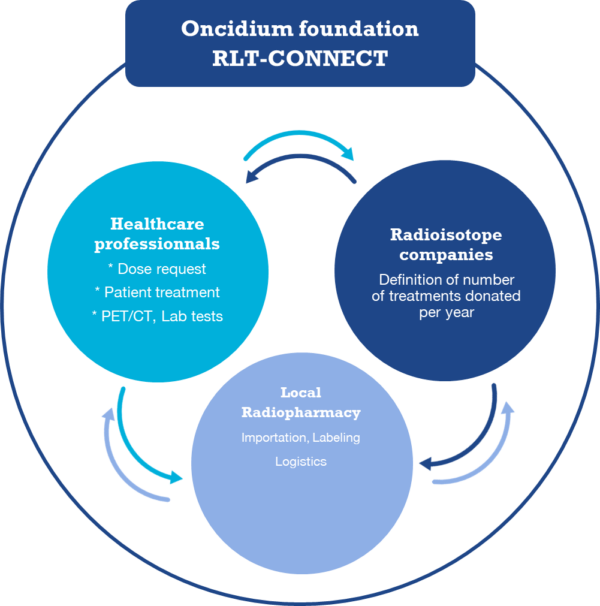 Oncidium foundation
RLT-CONNECT

Healthcare professionnals
* Dose request
* Patient treatment
* PET/CT, Lab tests

Radioisotope companies
Definition of number of treatments donated per year

Local Radiopharmacy
Importation, Labeling
Logistics